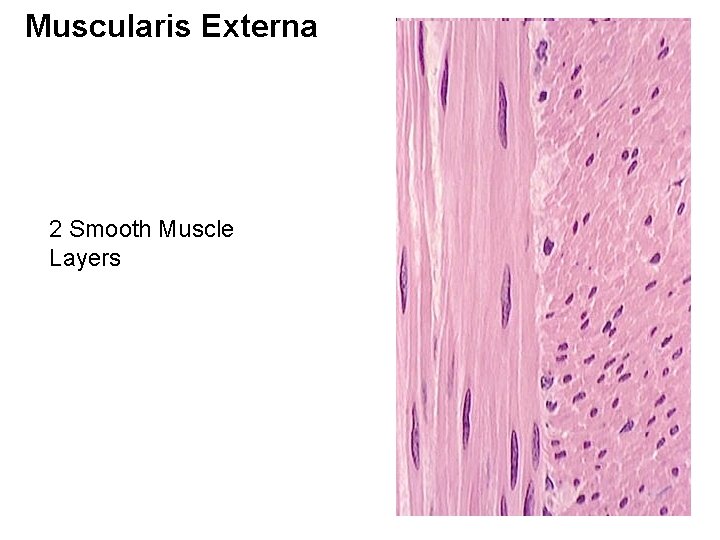 Muscularis Externa

2 Smooth Muscle Layers